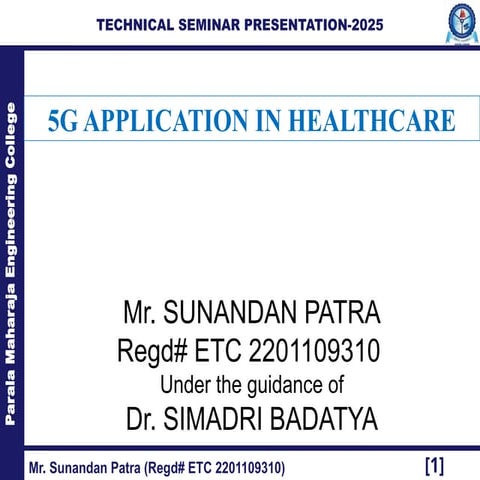 TECHNICAL SEMINAR PRESENTATION-2025

Parala Maharaja Engineering College

5G APPLICATION IN HEALTHCARE

Mr. SUNANDAN PATRA
Regd# ETC 2201109310
Under the guidance of
Dr. SIMADRI BADATYA

Mr. Sunandan Patra (Regd# ETC 2201109310)

[1]